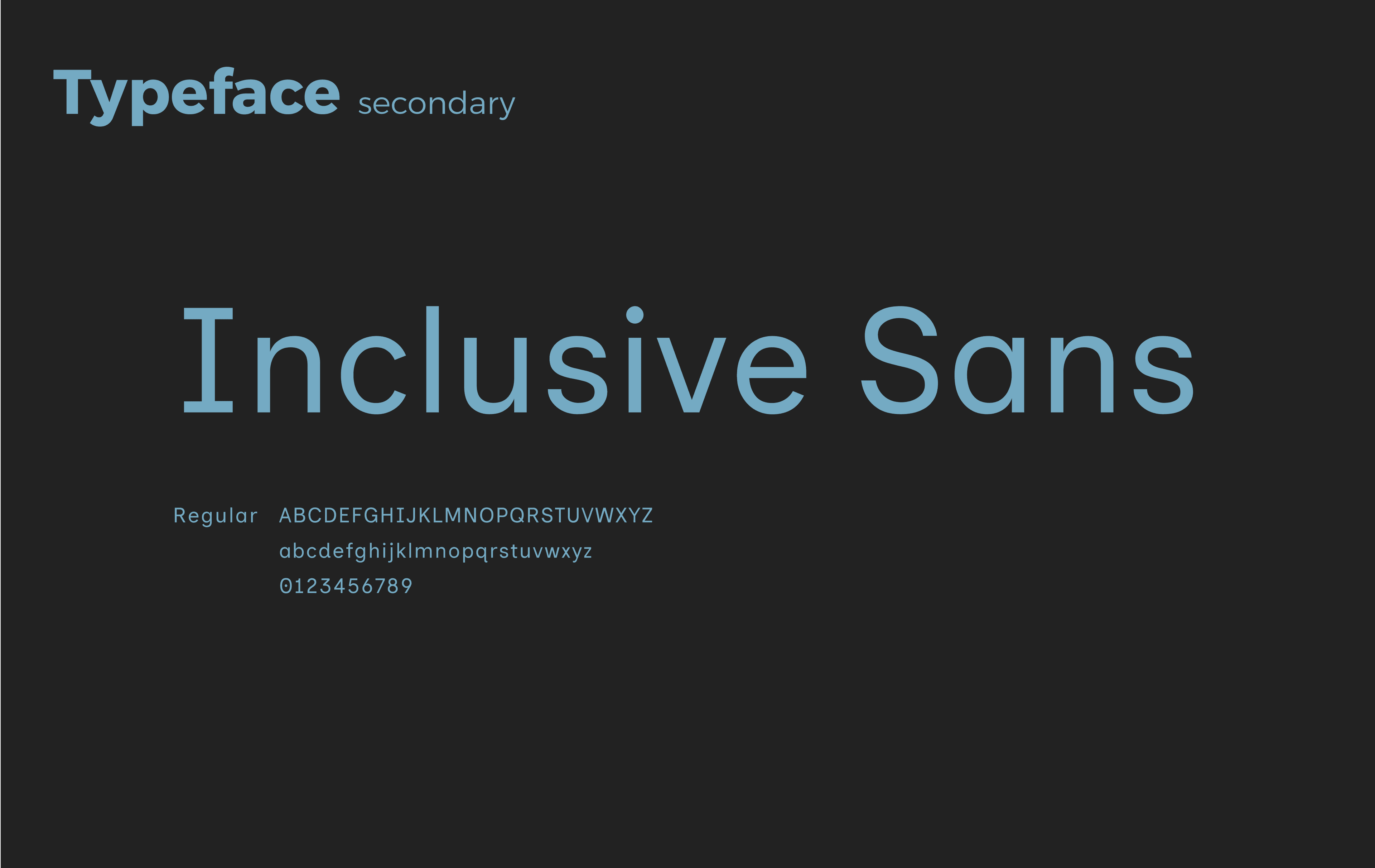 Typeface secondary

Inclusive Sans

Regular ABCDEFGHIJKLMNOPQRSTUVWXYZ
abcdefghijklmnopqrstuvwxyz
0123456789